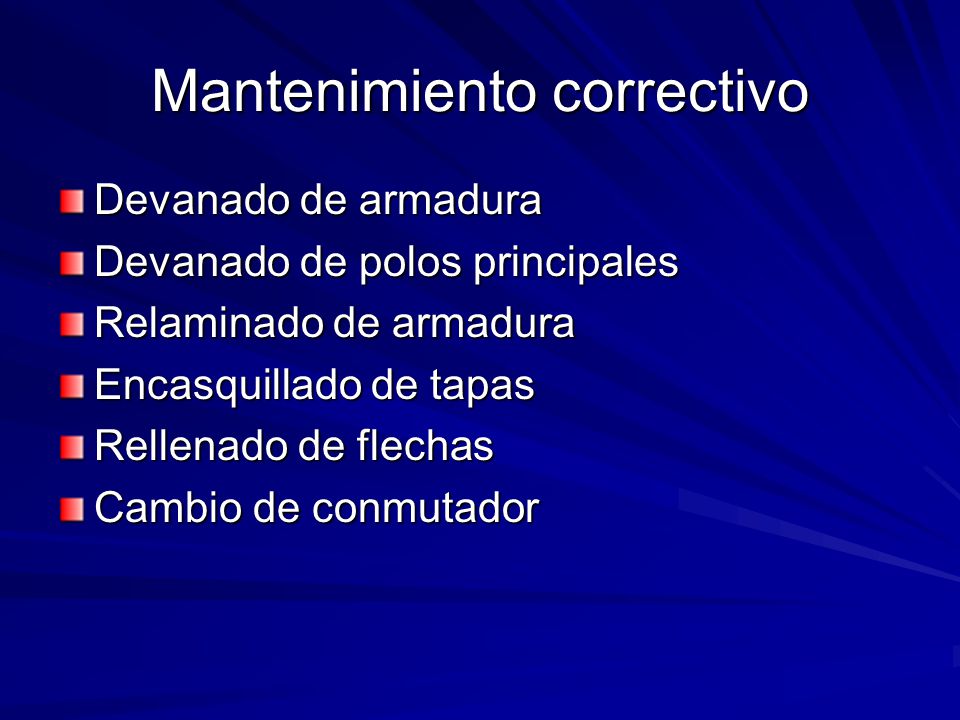 Mantenimiento correctivo

Devanado de armadura
Devanado de polos principales
Relaminado de armadura
Encasquillado de tapas
Rellenado de flechas
Cambio de conmutador